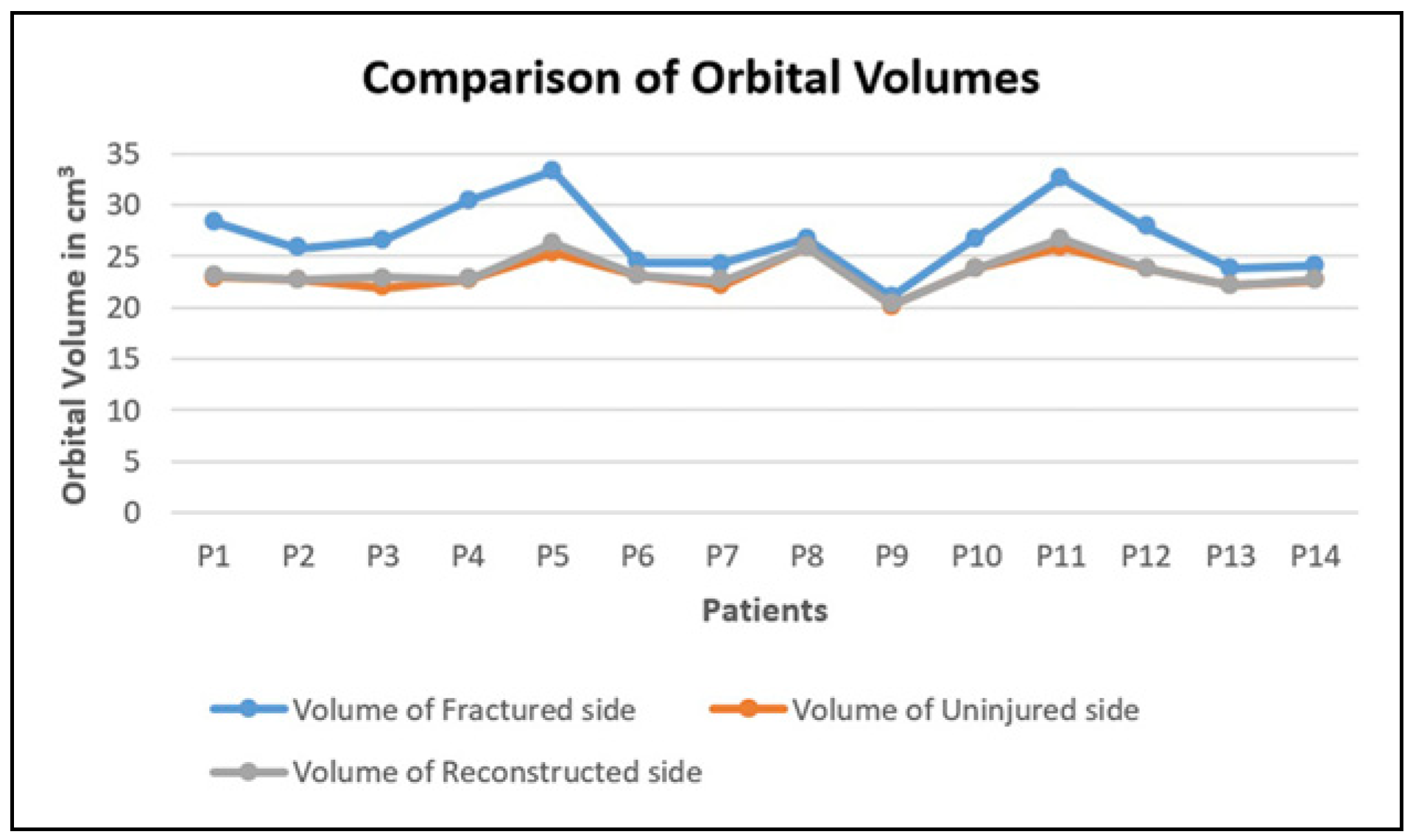 Comparison of Orbital Volumes

Orbital Volume in $cm^3$

35
30
25
20
15
10
5
0

P1 P2 P3 P4 P5 P6 P7 P8 P9 P10 P11 P12 P13 P14

Patients

Volume of Fractured side
Volume of Uninjured side
Volume of Reconstructed side